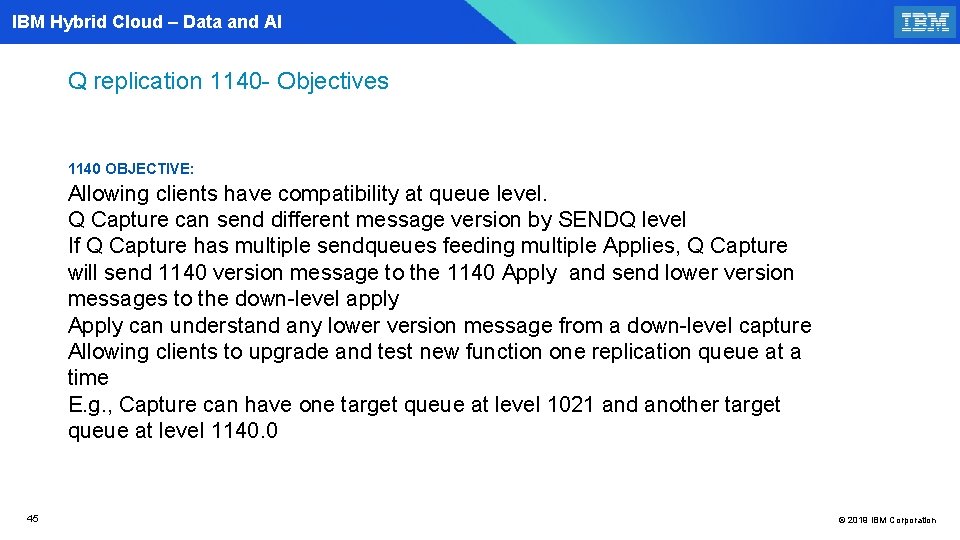 IBM Hybrid Cloud – Data and AI

IBM

Q replication 1140- Objectives

1140 OBJECTIVE:

Allowing clients have compatibility at queue level.
Q Capture can send different message version by SENDQ level
If Q Capture has multiple sendqueues feeding multiple Applies, Q Capture will send 1140 version message to the 1140 Apply and send lower version messages to the down-level apply
Apply can understand any lower version message from a down-level capture
Allowing clients to upgrade and test new function one replication queue at a time
E.g., Capture can have one target queue at level 1021 and another target queue at level 1140.0

45

© 2018 IBM Corporation